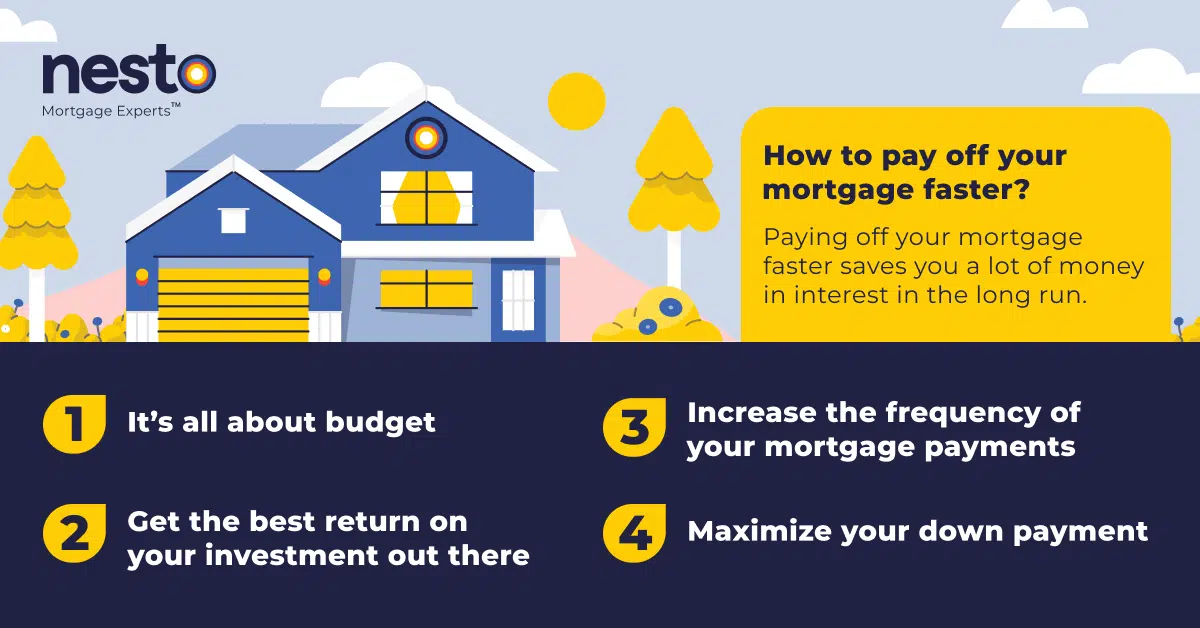 nesto
Mortgage Experts™

How to pay off your mortgage faster?

Paying off your mortgage faster saves you a lot of money in interest in the long run.

1 It's all about budget

2 Get the best return on your investment out there

3 Increase the frequency of your mortgage payments

4 Maximize your down payment